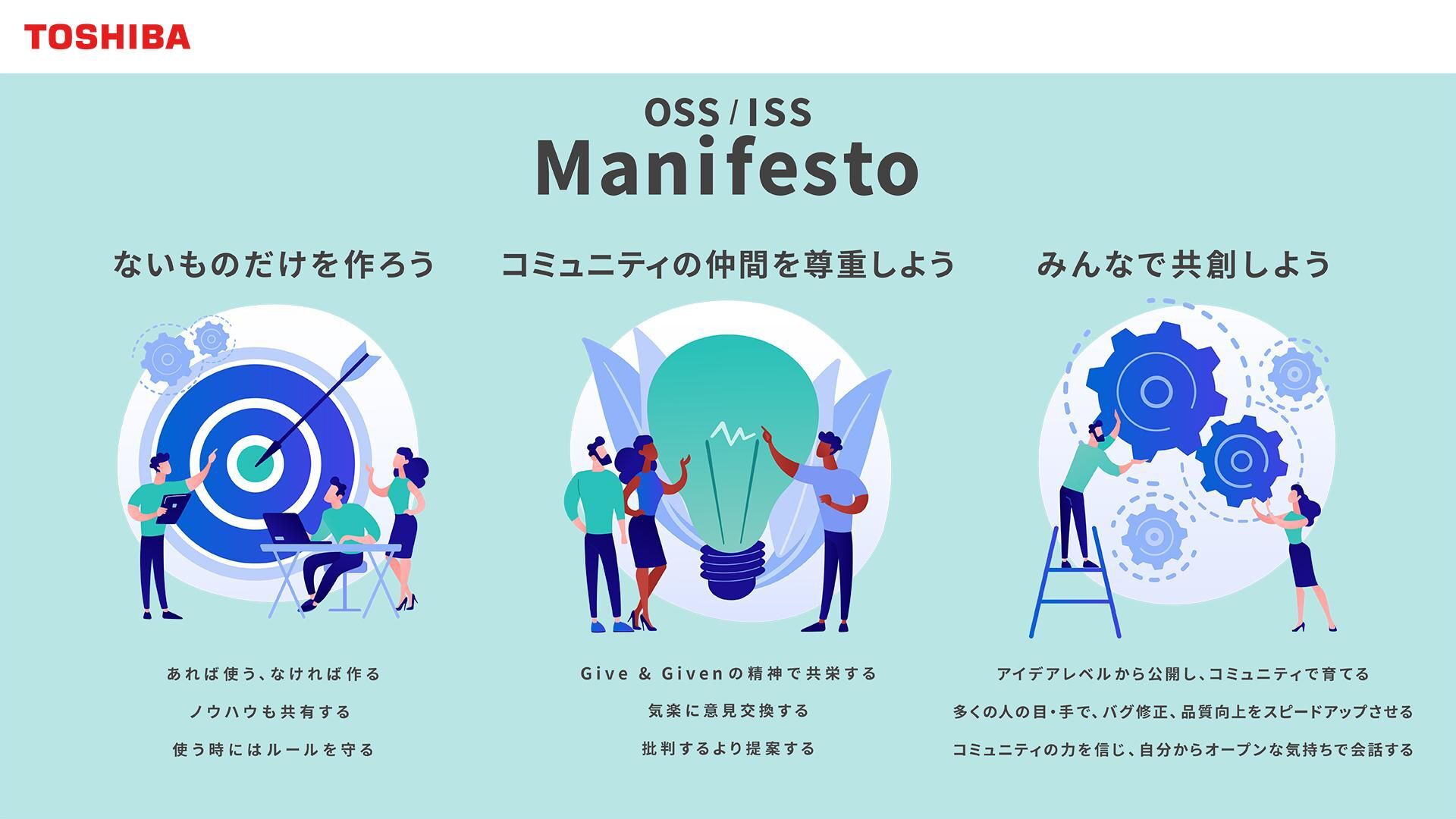 TOSHIBA

OSS / ISS
Manifesto

ないものだけを作ろう

あれば使う、なければ作る

ノウハウも共有する

使う時にはルールを守る

コミュニティの仲間を尊重しよう

Give & Givenの精神で共栄する

気楽に意見交換する

批判するより提案する

みんなで共創しよう

アイデアレベルから公開し、コミュニティで育てる

多くの人の目・手で、バグ修正、品質向上をスピードアップさせる

コミュニティの力を信じ、自分からオープンな気持ちで会話する